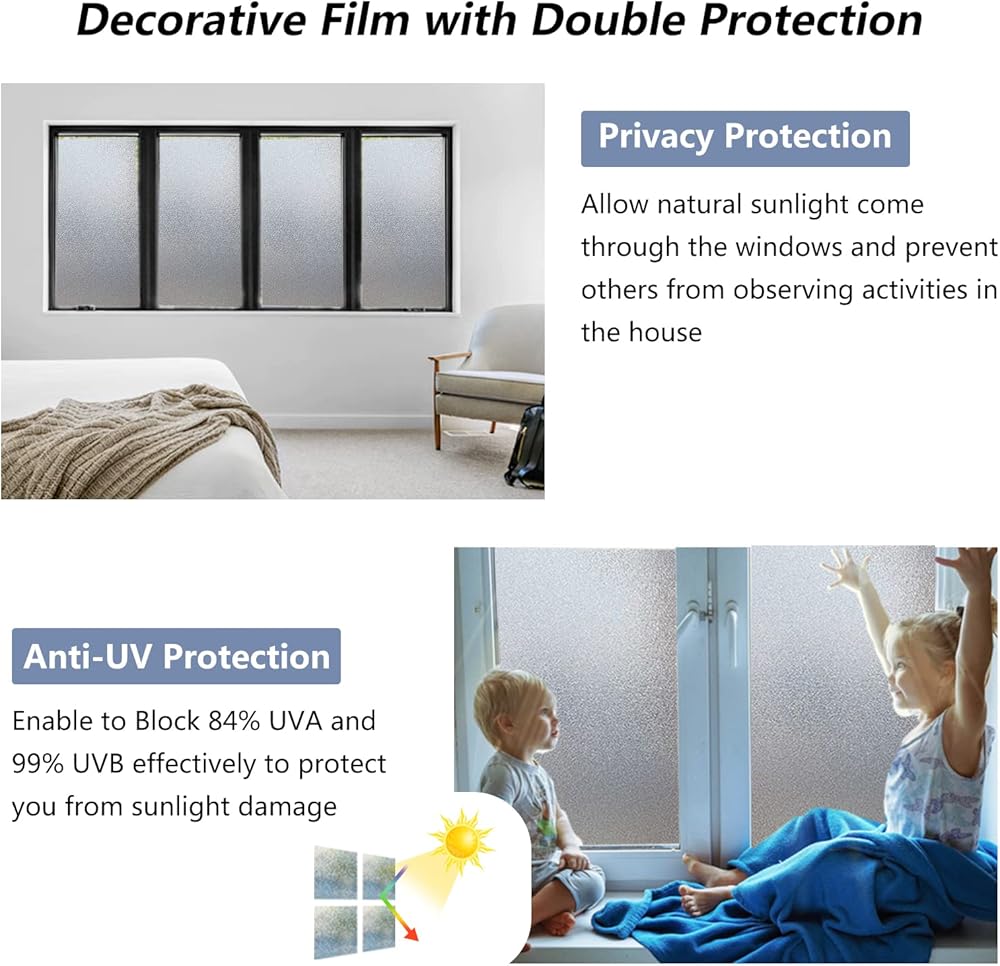 Decorative Film with Double Protection

Privacy Protection

Allow natural sunlight come through the windows and prevent others from observing activities in the house

Anti-UV Protection

Enable to Block 84% UVA and 99% UVB effectively to protect you from sunlight damage